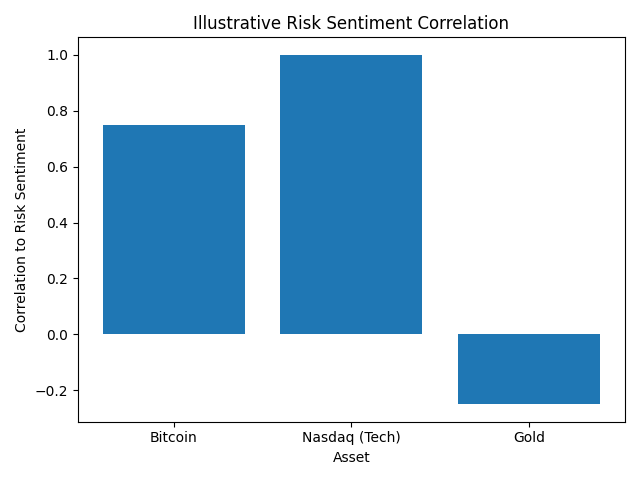 Illustrative Risk Sentiment Correlation

Correlation to Risk Sentiment

1.0
0.8
0.6
0.4
0.2
0.0
−0.2

Bitcoin
Nasdaq (Tech)
Gold

Asset